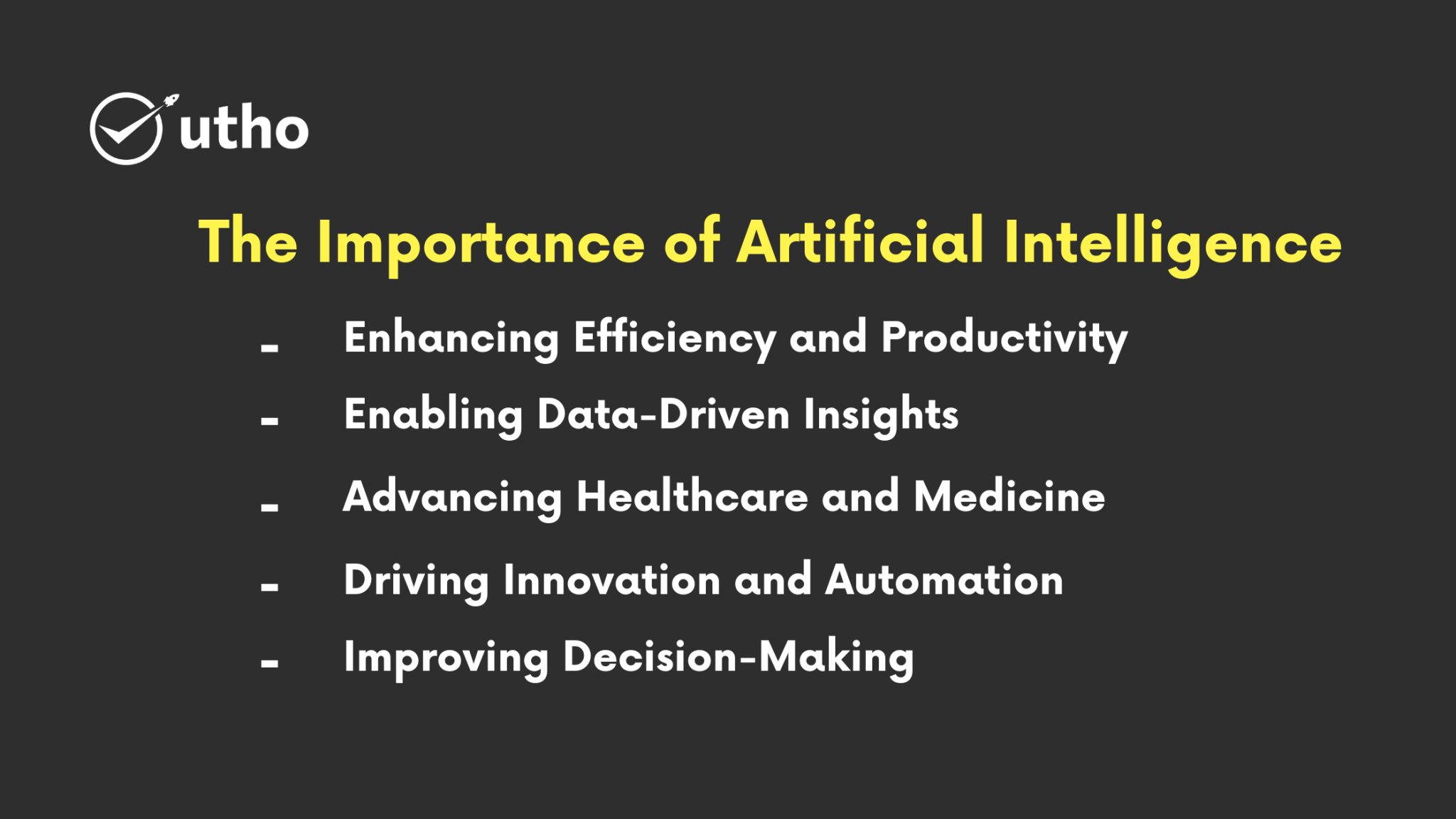 utho

The Importance of Artificial Intelligence

- Enhancing Efficiency and Productivity
- Enabling Data-Driven Insights
- Advancing Healthcare and Medicine
- Driving Innovation and Automation
- Improving Decision-Making